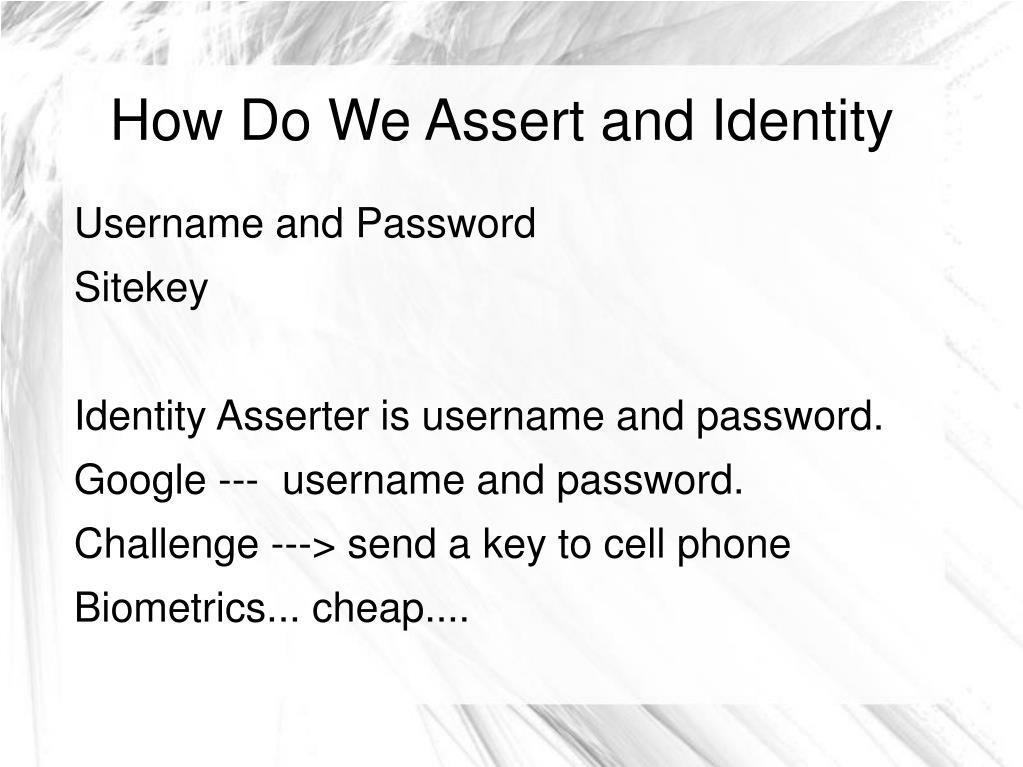 How Do We Assert and Identity

Username and Password

Sitekey

Identity Asserter is username and password.

Google --- username and password.

Challenge ---> send a key to cell phone

Biometrics... cheap....